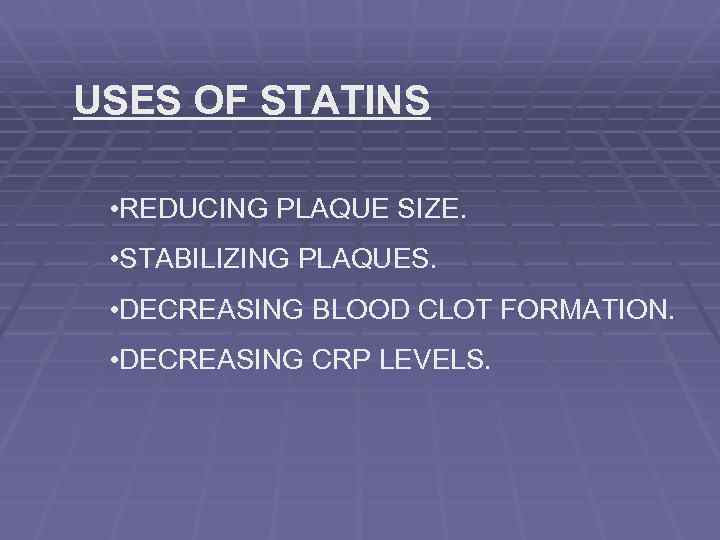 USES OF STATINS

•REDUCING PLAQUE SIZE.

•STABILIZING PLAQUES.

•DECREASING BLOOD CLOT FORMATION.

•DECREASING CRP LEVELS.